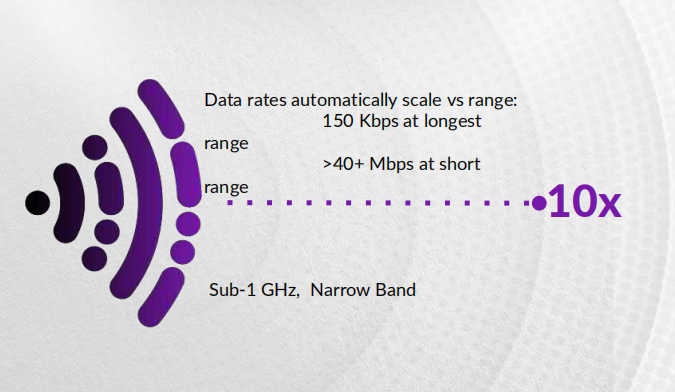 Data rates automatically scale vs range:
150 Kbps at longest range
>40+ Mbps at short range

10x

Sub-1 GHz, Narrow Band